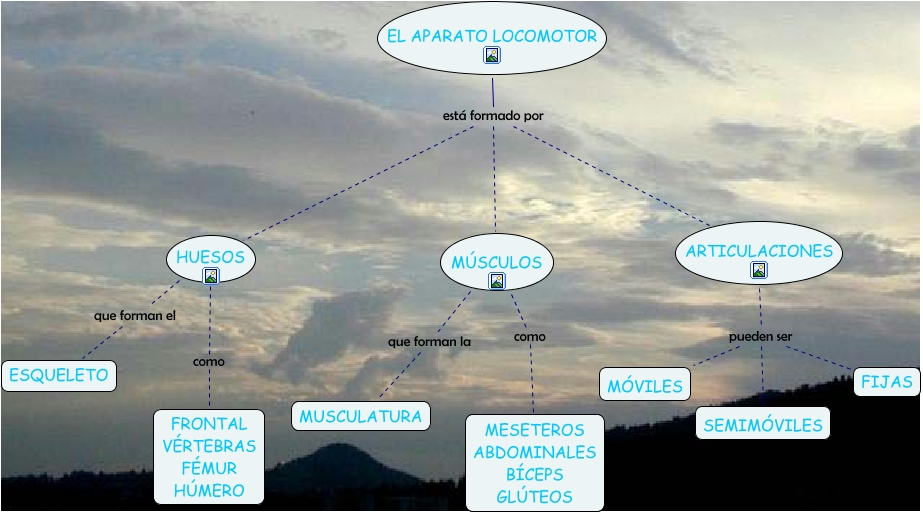 EL APARATO LOCOMOTOR

está formado por

HUESOS

MÚSCULOS

ARTICULACIONES

que forman el

ESQUELETO

como

FRONTAL
VÉRTEBRAS
FÉMUR
HÚMERO

que forman la

MUSCULATURA

como

MESETEROS
ABDOMINALES
BÍCEPS
GLÚTEOS

pueden ser

MÓVILES

SEMIMÓVILES

FIJAS